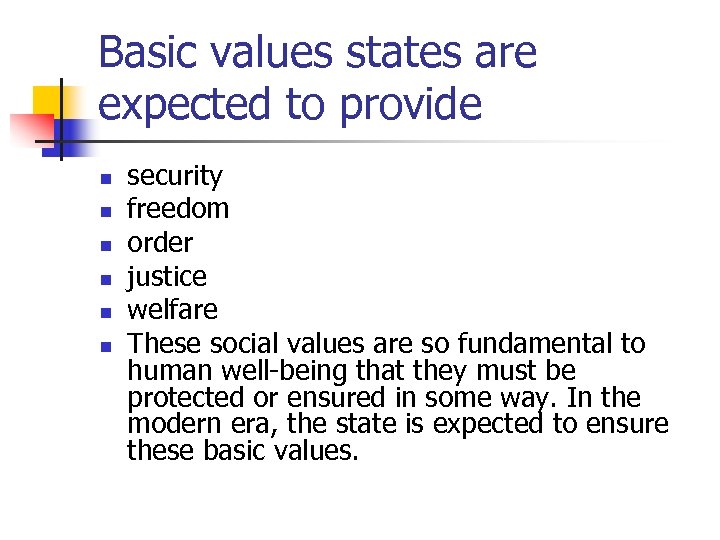 Basic values states are expected to provide

- security
- freedom
- order
- justice
- welfare
- These social values are so fundamental to human well-being that they must be protected or ensured in some way. In the modern era, the state is expected to ensure these basic values.